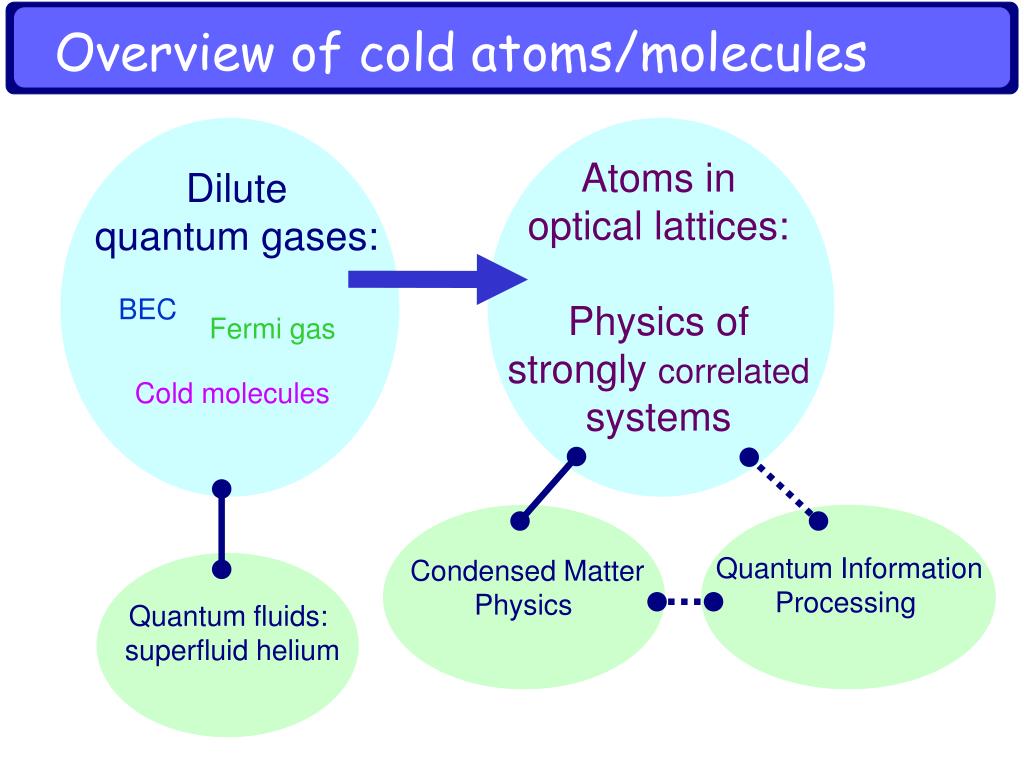 Overview of cold atoms/molecules

Dilute quantum gases:

BEC

Fermi gas

Cold molecules

Atoms in optical lattices:

Physics of strongly correlated systems

Quantum fluids: superfluid helium

Condensed Matter Physics

Quantum Information Processing